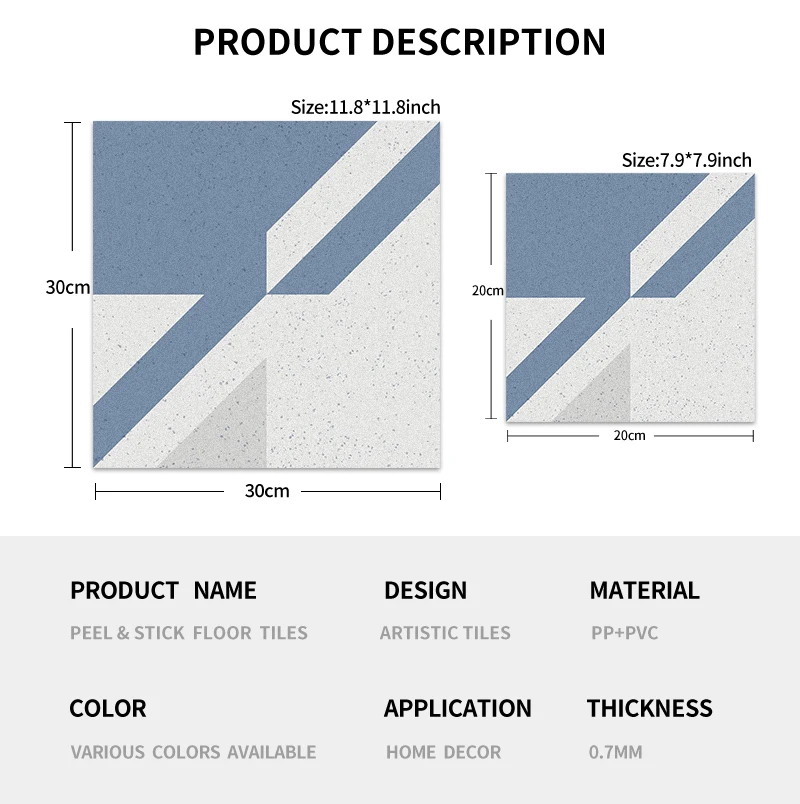 PRODUCT DESCRIPTION

Size:11.8*11.8inch

30cm

30cm

Size:7.9*7.9inch

20cm

20cm

PRODUCT NAME
PEEL & STICK FLOOR TILES

DESIGN
ARTISTIC TILES

MATERIAL
PP+PVC

COLOR
VARIOUS COLORS AVAILABLE

APPLICATION
HOME DECOR

THICKNESS
0.7MM